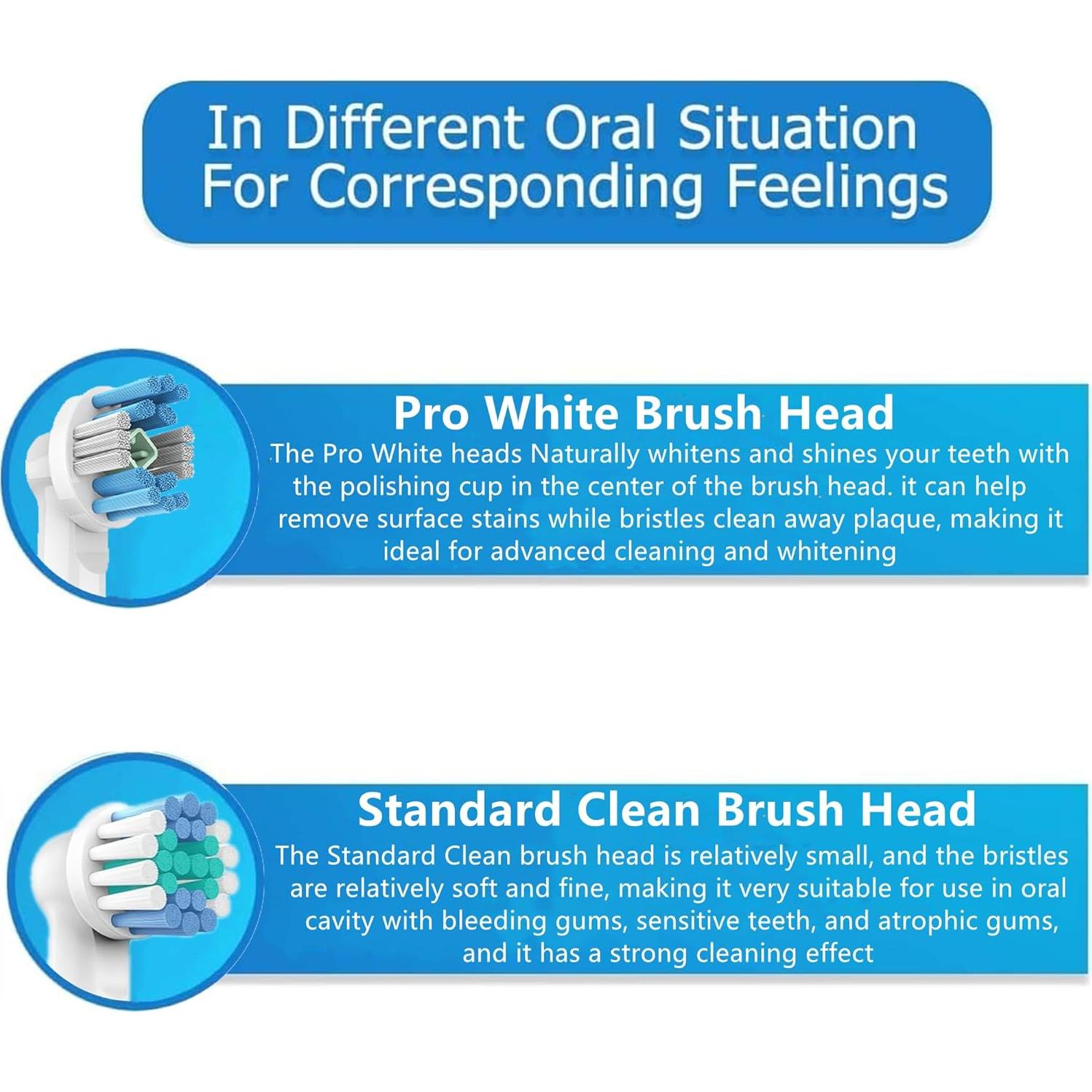 In Different Oral Situation For Corresponding Feelings

Pro White Brush Head

The Pro White heads Naturally whitens and shines your teeth with the polishing cup in the center of the brush head. it can help remove surface stains while bristles clean away plaque, making it ideal for advanced cleaning and whitening

Standard Clean Brush Head

The Standard Clean brush head is relatively small, and the bristles are relatively soft and fine, making it very suitable for use in oral cavity with bleeding gums, sensitive teeth, and atrophic gums, and it has a strong cleaning effect